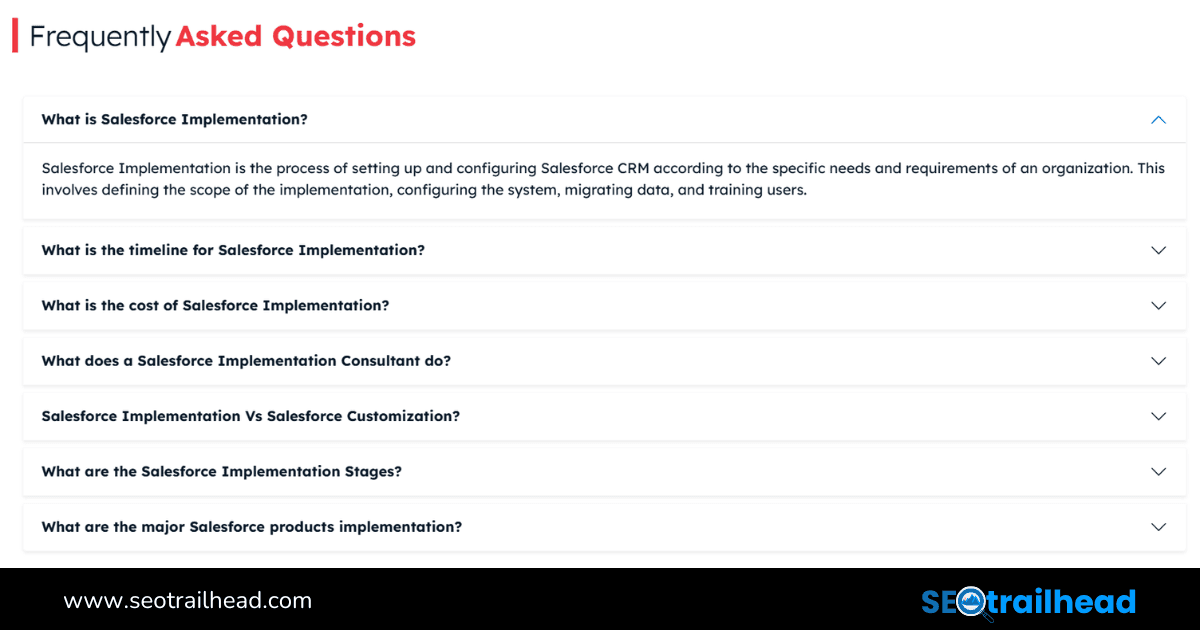 Frequently Asked Questions

What is Salesforce Implementation?

Salesforce Implementation is the process of setting up and configuring Salesforce CRM according to the specific needs and requirements of an organization. This involves defining the scope of the implementation, configuring the system, migrating data, and training users.

What is the timeline for Salesforce Implementation?

What is the cost of Salesforce Implementation?

What does a Salesforce Implementation Consultant do?

Salesforce Implementation Vs Salesforce Customization?

What are the Salesforce Implementation Stages?

What are the major Salesforce products implementation?

www.seotrailhead.com

SEOtrailhead